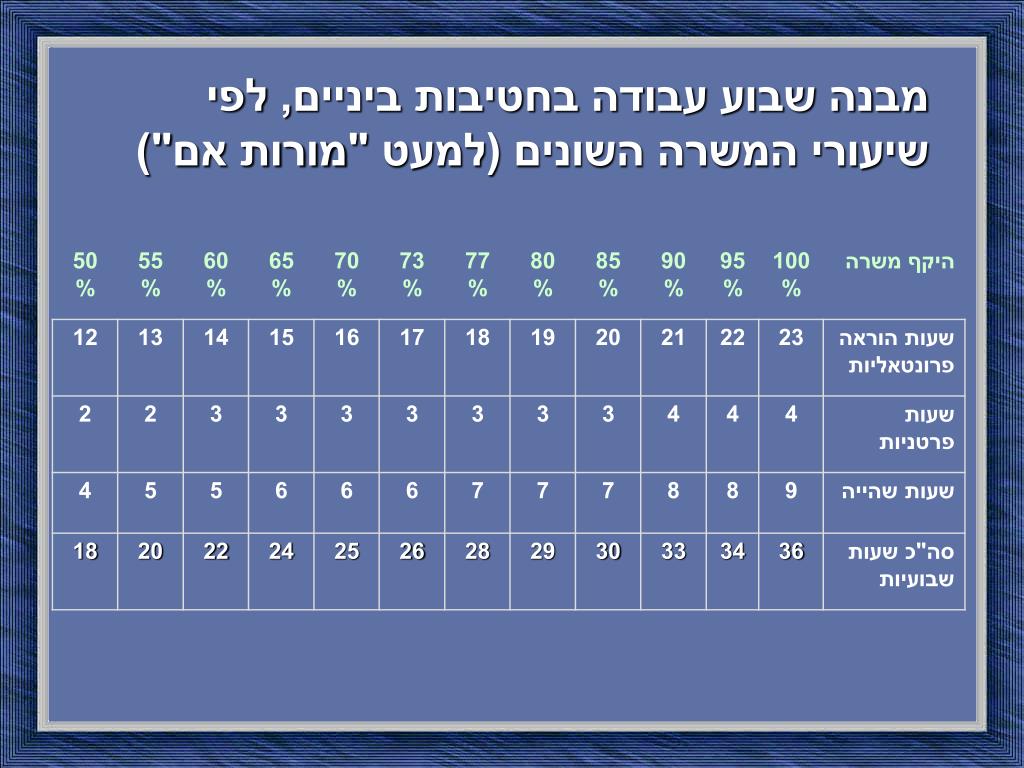 מבנה שבוע עבודה בחטיבות ביניים, לפי שיעורי המשרה השונים (למעט "מורות אם")

| היקף משרה | 100 % | 95 % | 90 % | 85 % | 80 % | 77 % | 73 % | 70 % | 65 % | 60 % | 55 % | 50 % |
|---|---|---|---|---|---|---|---|---|---|---|---|---|
| שעות הוראה פרונטאליות | 23 | 22 | 21 | 20 | 19 | 18 | 17 | 16 | 15 | 14 | 13 | 12 |
| שעות פרטניות | 4 | 4 | 4 | 3 | 3 | 3 | 3 | 3 | 3 | 3 | 2 | 2 |
| שעות שהייה | 9 | 8 | 8 | 7 | 7 | 7 | 6 | 6 | 6 | 5 | 5 | 4 |
| סה"כ שעות שבועיות | 36 | 34 | 33 | 30 | 29 | 28 | 26 | 25 | 24 | 22 | 20 | 18 |